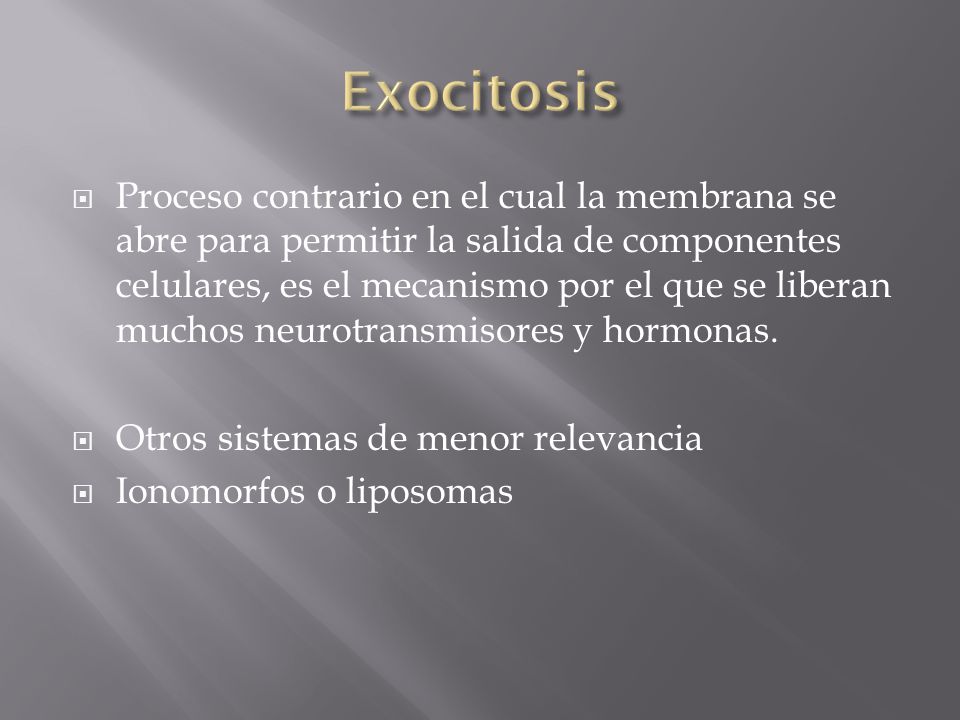 Exocitosis

Proceso contrario en el cual la membrana se abre para permitir la salida de componentes celulares, es el mecanismo por el que se liberan muchos neurotransmisores y hormonas.

Otros sistemas de menor relevancia
Ionomorfos o liposomas